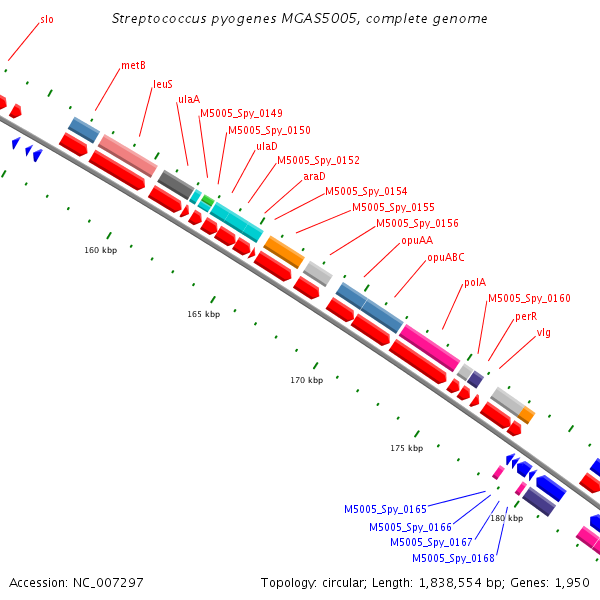 Streptococcus pyogenes MGAS5005, complete genome

slo

metB

leuS

ulaA

M5005_Spy_0149

M5005_Spy_0150

ulaD

M5005_Spy_0152

araD

M5005_Spy_0154

M5005_Spy_0155

M5005_Spy_0156

opuAA

opuABC

polA

M5005_Spy_0160

perR

vlg

160 kbp

165 kbp

170 kbp

175 kbp

180 kbp

M5005_Spy_0165

M5005_Spy_0166

M5005_Spy_0167

M5005_Spy_0168

Accession: NC_007297

Topology: circular; Length: 1,838,554 bp; Genes: 1,950